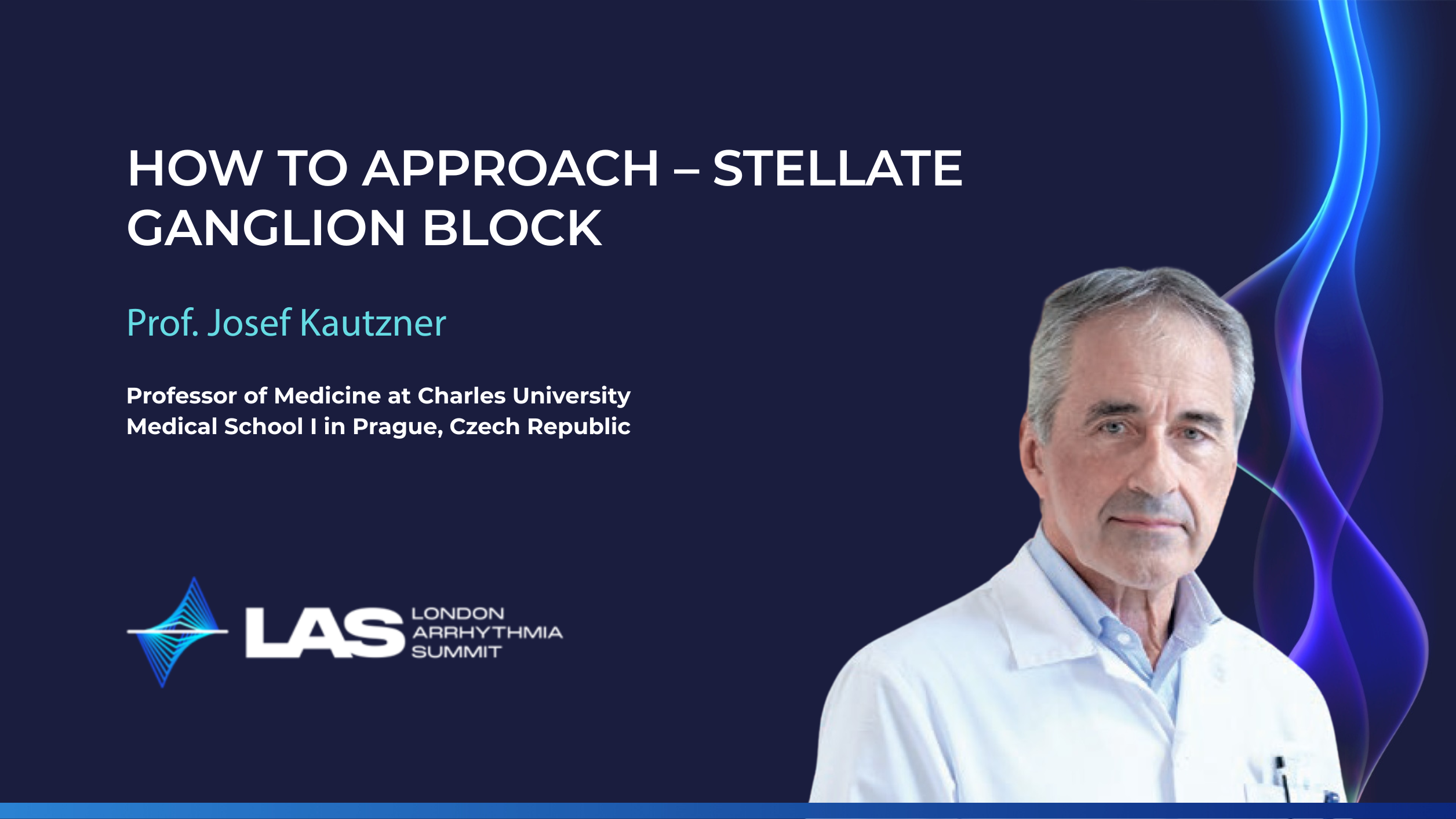 HOW TO APPROACH – STELLATE GANGLION BLOCK

Prof. Josef Kautzner

Professor of Medicine at Charles University Medical School I in Prague, Czech Republic

LAS LONDON ARRHYTHMIA SUMMIT